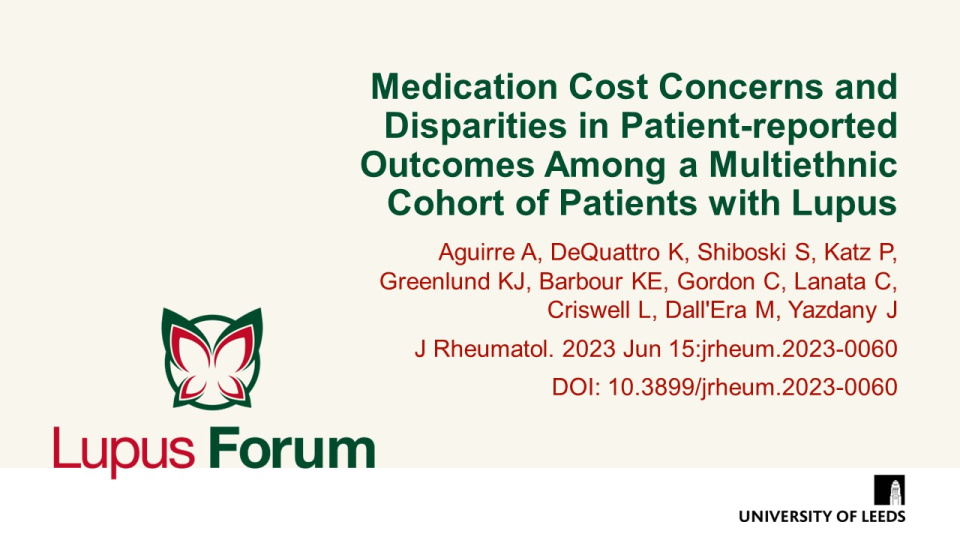 Medication Cost Concerns and Disparities in Patient-reported Outcomes Among a Multiethnic Cohort of Patients with Lupus

Aguirre A, DeQuattro K, Shiboski S, Katz P, Greenlund KJ, Barbour KE, Gordon C, Lanata C, Criswell L, Dall'Era M, Yazdany J

J Rheumatol. 2023 Jun 15:jrheum.2023-0060

DOI: 10.3899/jrheum.2023-0060

Lupus Forum

UNIVERSITY OF LEEDS